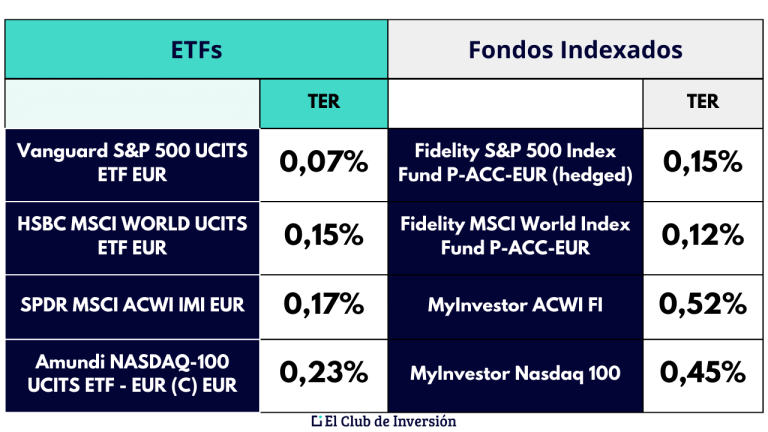 | ETFs | | Fondos Indexados | |
|---|---|---|---|
| | TER | | TER |
| Vanguard S&P 500 UCITS ETF EUR | 0,07% | Fidelity S&P 500 Index Fund P-ACC-EUR (hedged) | 0,15% |
| HSBC MSCI WORLD UCITS ETF EUR | 0,15% | Fidelity MSCI World Index Fund P-ACC-EUR | 0,12% |
| SPDR MSCI ACWI IMI EUR | 0,17% | MyInvestor ACWI FI | 0,52% |
| Amundi NASDAQ-100 UCITS ETF - EUR (C) EUR | 0,23% | MyInvestor Nasdaq 100 | 0,45% |

El Club de Inversión